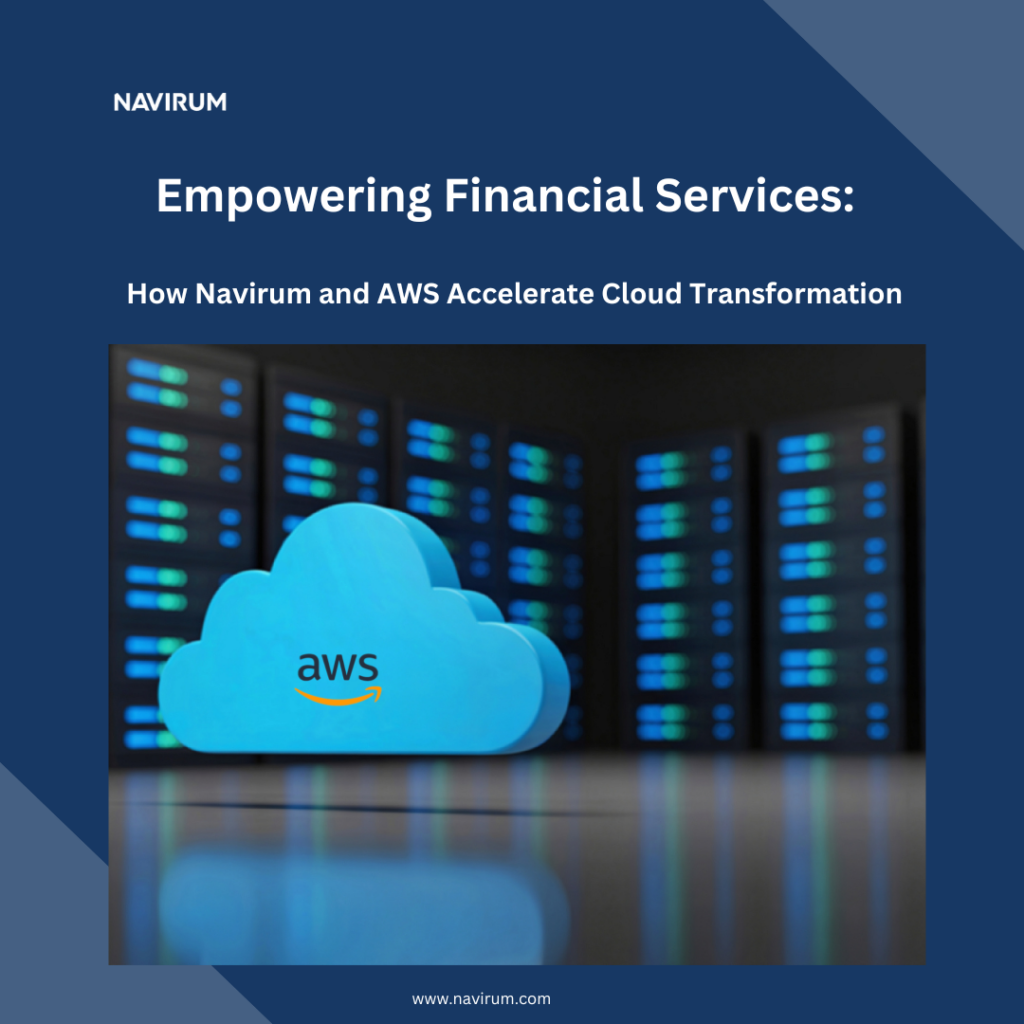 NAVIRUM

Empowering Financial Services:

How Navirum and AWS Accelerate Cloud Transformation

aws

www.navirum.com